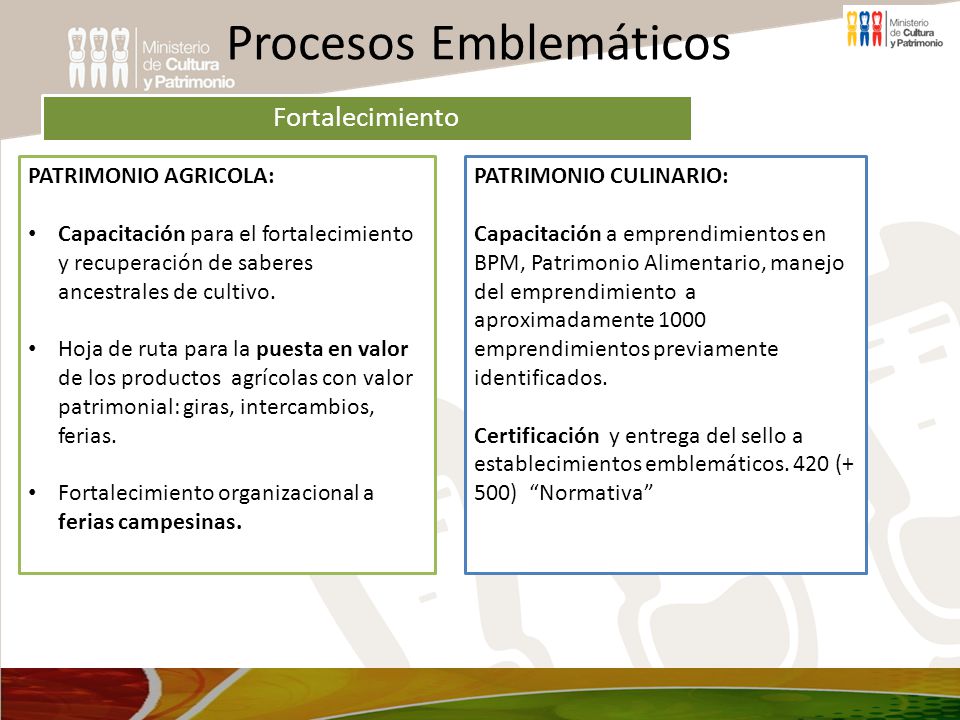 Ministerio de Cultura y Patrimonio

Procesos Emblemáticos

Ministerio de Cultura y Patrimonio

Fortalecimiento

PATRIMONIO AGRICOLA:

• Capacitación para el fortalecimiento y recuperación de saberes ancestrales de cultivo.

• Hoja de ruta para la puesta en valor de los productos agrícolas con valor patrimonial: giras, intercambios, ferias.

• Fortalecimiento organizacional a ferias campesinas.

PATRIMONIO CULINARIO:

Capacitación a emprendimientos en BPM, Patrimonio Alimentario, manejo del emprendimiento a aproximadamente 1000 emprendimientos previamente identificados.

Certificación y entrega del sello a establecimientos emblemáticos. 420 (+ 500) "Normativa"